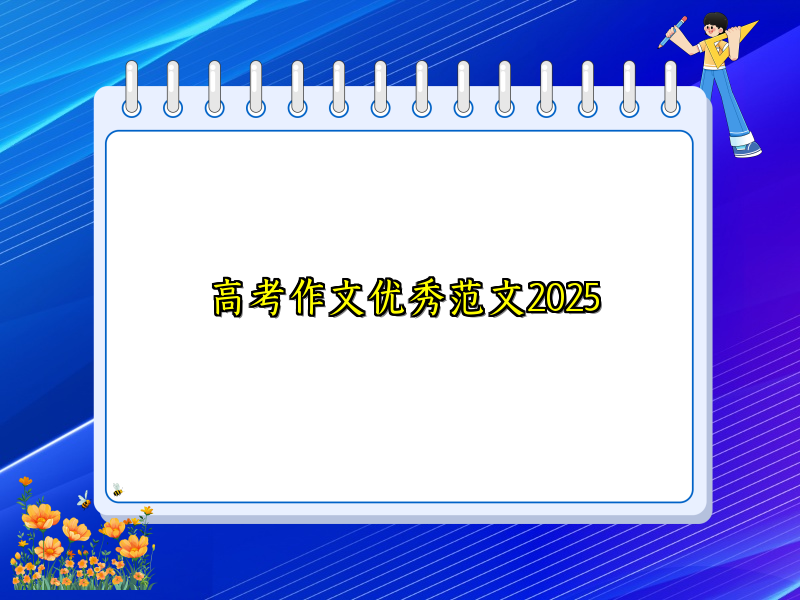 高考作文优秀范文2025